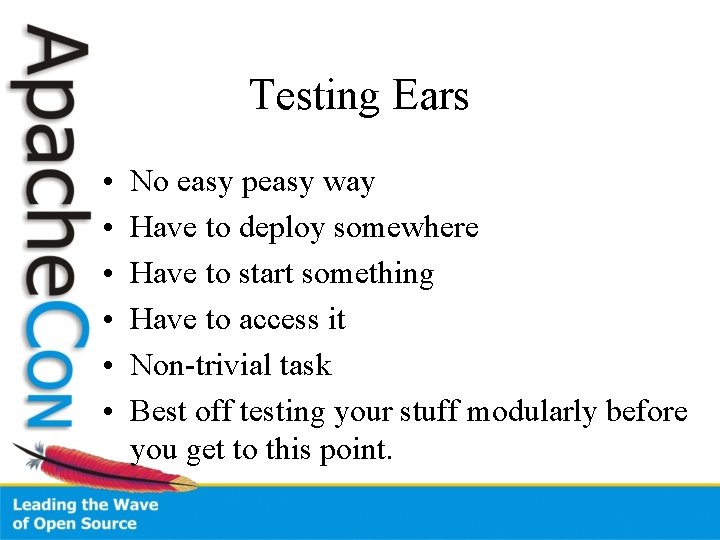 ApacheCon

Testing Ears

• No easy peasy way
• Have to deploy somewhere
• Have to start something
• Have to access it
• Non-trivial task
• Best off testing your stuff modularly before you get to this point.

Leading the Wave of Open Source